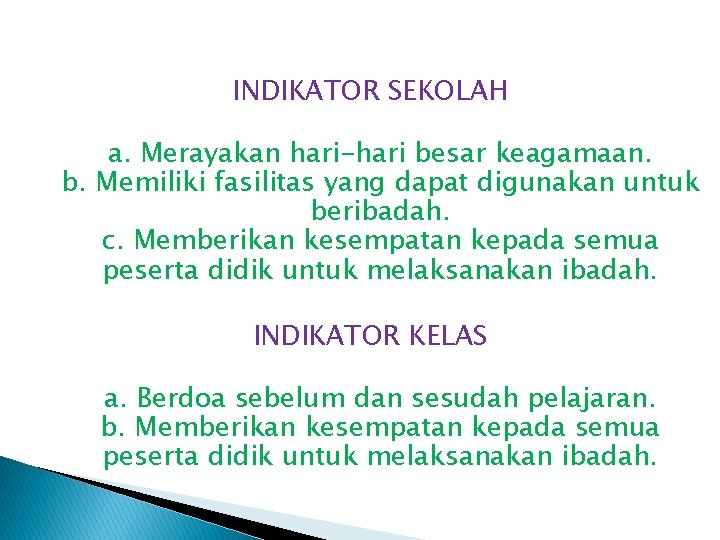 INDIKATOR SEKOLAH

a. Merayakan hari-hari besar keagamaan.
b. Memiliki fasilitas yang dapat digunakan untuk beribadah.
c. Memberikan kesempatan kepada semua peserta didik untuk melaksanakan ibadah.

INDIKATOR KELAS

a. Berdoa sebelum dan sesudah pelajaran.
b. Memberikan kesempatan kepada semua peserta didik untuk melaksanakan ibadah.